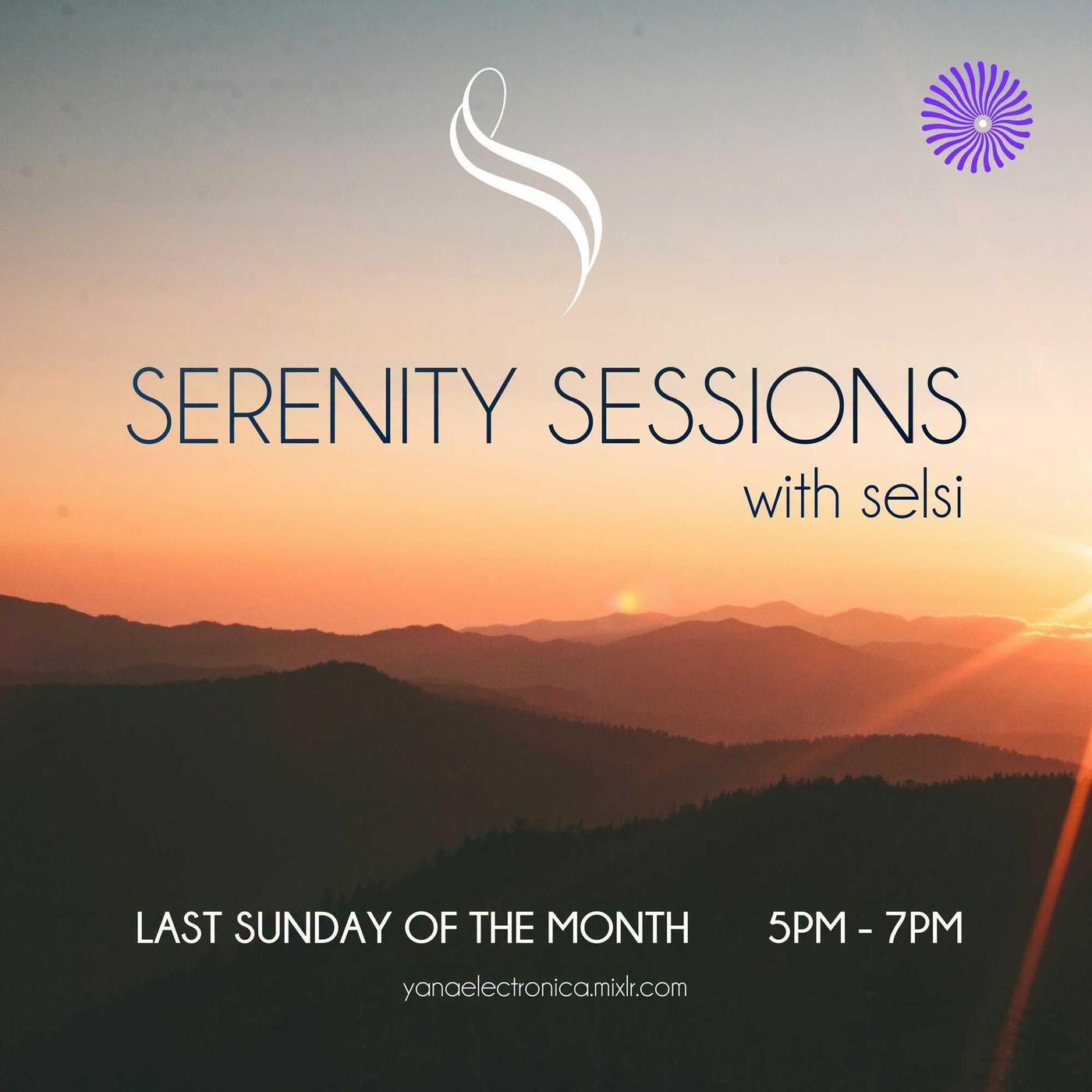 SERENITY SESSIONS
with selsi

LAST SUNDAY OF THE MONTH 5PM - 7PM

yanaelectronica.mixlr.com